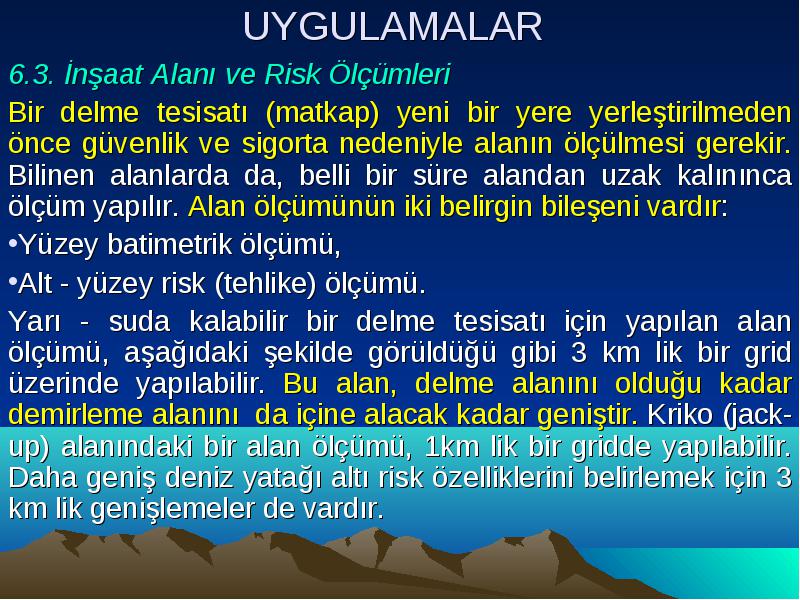 UYGULAMALAR

6.3. İnşaat Alanı ve Risk Ölçümleri

Bir delme tesisatı (matkap) yeni bir yere yerleştirilmeden önce güvenlik ve sigorta nedeniyle alanın ölçülmesi gerekir. Bilinen alanlarda da, belli bir süre alandan uzak kalınınca ölçüm yapılır. Alan ölçümünün iki belirgin bileşeni vardır:

•Yüzey batimetrik ölçümü,

•Alt - yüzey risk (tehlike) ölçümü.

Yarı - suda kalabilir bir delme tesisatı için yapılan alan ölçümü, aşağıdaki şekilde görüldüğü gibi 3 km lik bir grid üzerinde yapılabilir. Bu alan, delme alanını olduğu kadar demirleme alanını da içine alacak kadar geniştir. Kriko (jack-up) alanındaki bir alan ölçümü, 1km lik bir gridde yapılabilir. Daha geniş deniz yatağı altı risk özelliklerini belirlemek için 3 km lik genişlemeler de vardır.